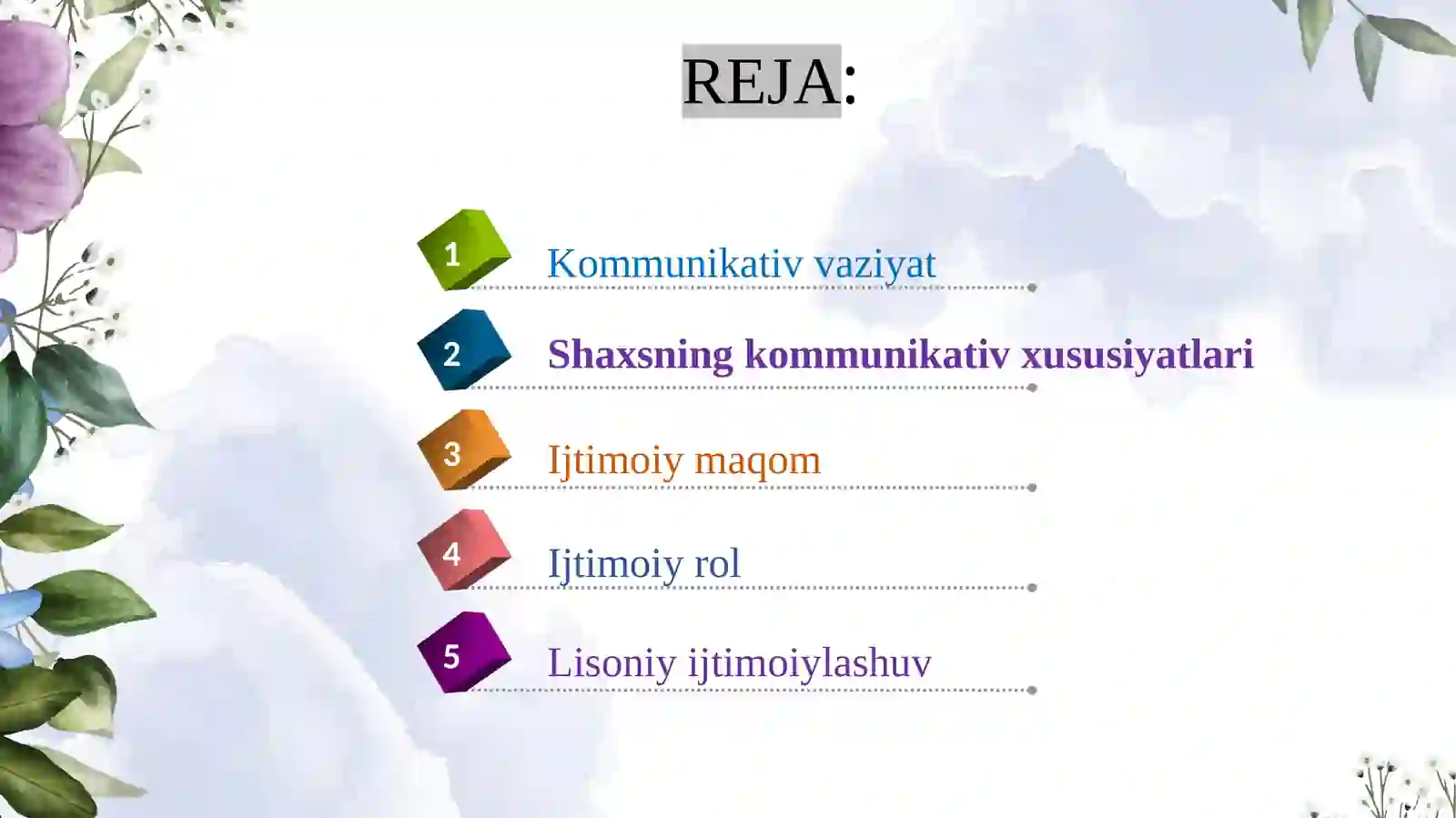 REJA:

1 Kommunikativ vaziyat

2 Shaxsning kommunikativ xususiyatlari

3 Ijtimoiy maqom

4 Ijtimoiy rol

5 Lisoniy ijtimoiylashuv